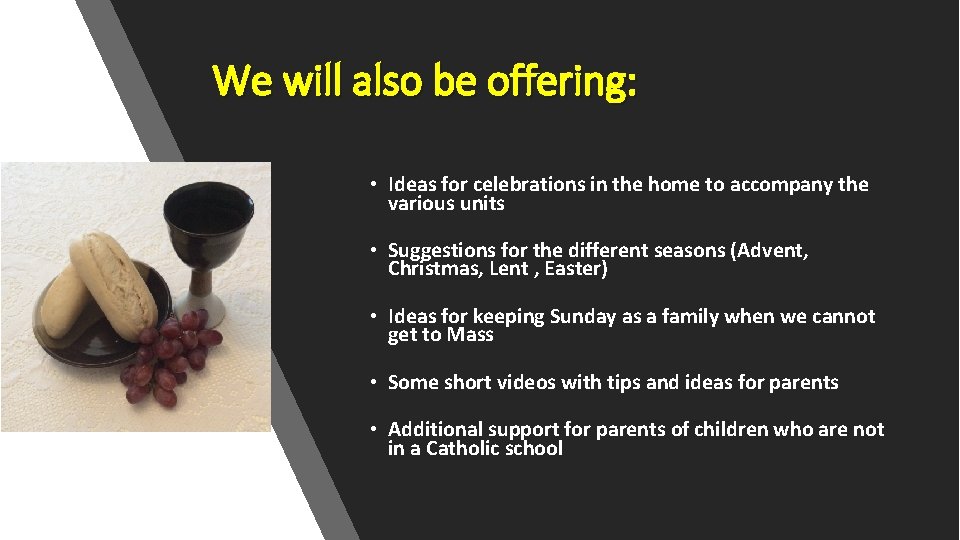 We will also be offering:

• Ideas for celebrations in the home to accompany the various units

• Suggestions for the different seasons (Advent, Christmas, Lent , Easter)

• Ideas for keeping Sunday as a family when we cannot get to Mass

• Some short videos with tips and ideas for parents

• Additional support for parents of children who are not in a Catholic school